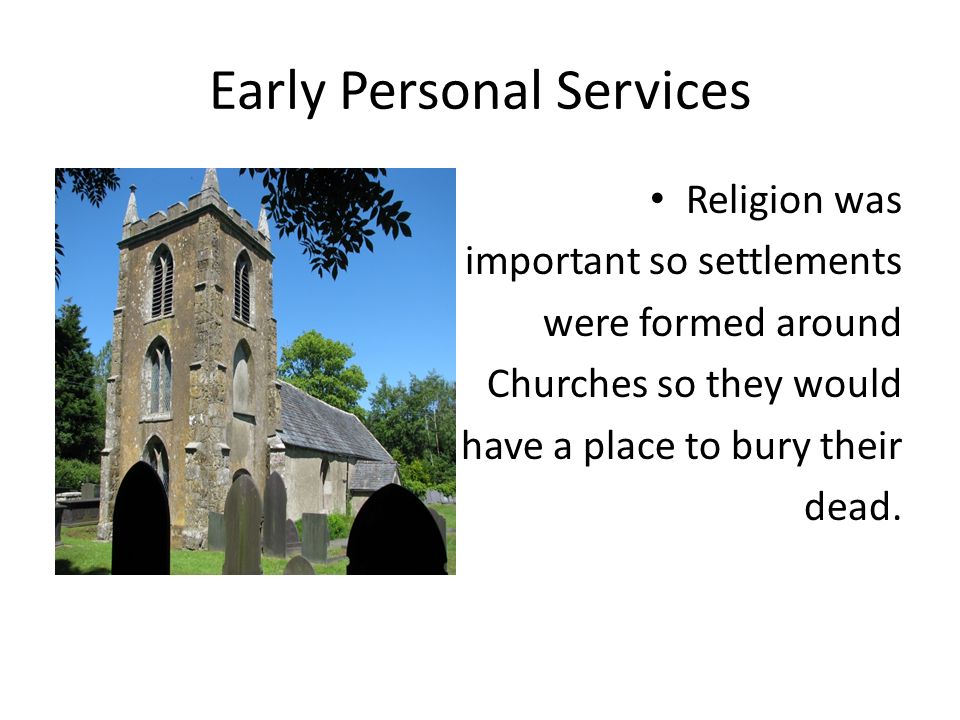 Early Personal Services

• Religion was important so settlements were formed around Churches so they would have a place to bury their dead.